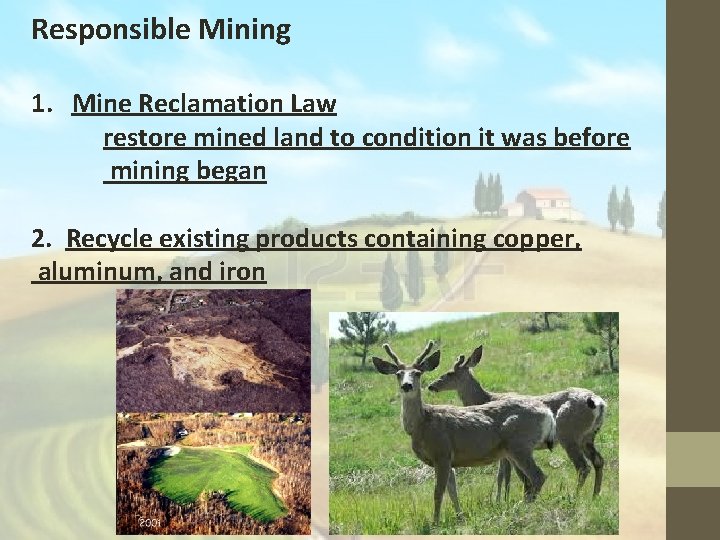 Responsible Mining

1. Mine Reclamation Law
restore mined land to condition it was before mining began

2. Recycle existing products containing copper, aluminum, and iron

2001